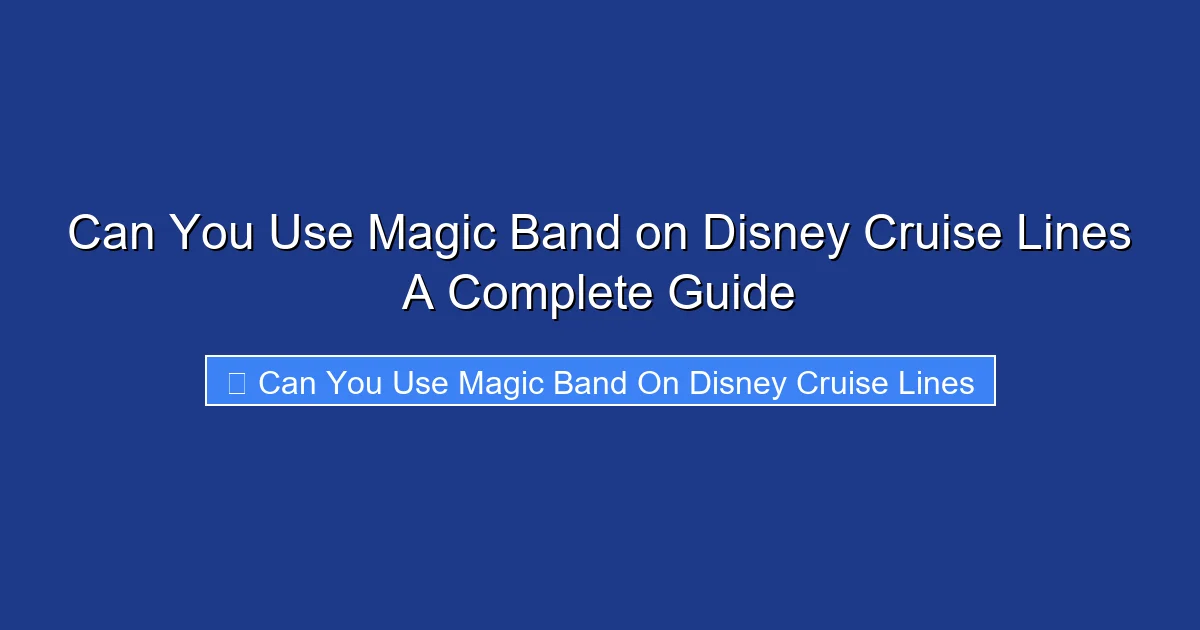 Can You Use Magic Band on Disney Cruise Lines A Complete Guide

Can You Use Magic Band On Disney Cruise Lines